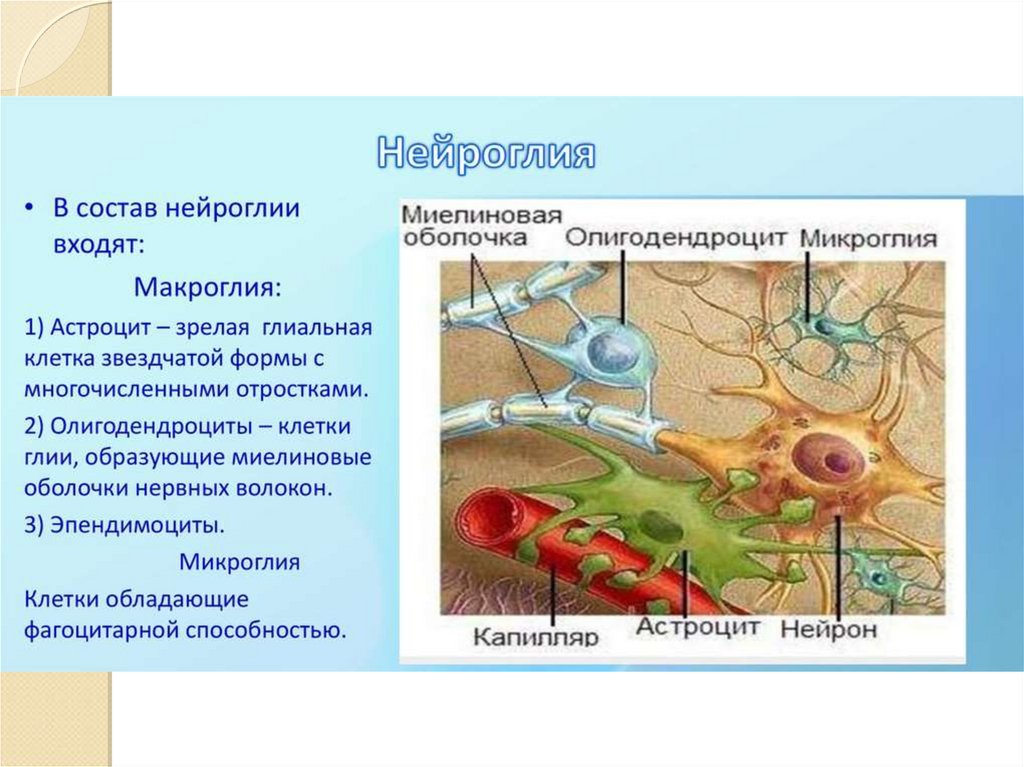 Нейроглия

• В состав нейроглии входят:

Макроглия:

1) Астроцит – зрелая глиальная клетка звездчатой формы с многочисленными отростками.

2) Олигодендроциты – клетки глии, образующие миелиновые оболочки нервных волокон.

3) Эпендимоциты.

Микроглия

Клетки обладающие фагоцитарной способностью.

Миелиновая оболочка

Олигодендроцит

Микроглия

Капилляр

Астроцит

Нейрон